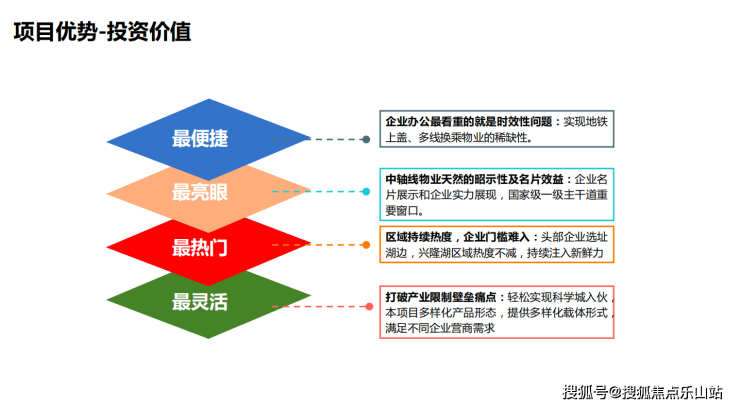 项目优势-投资价值

最便捷

最亮眼

最热门

最灵活

企业办公最看重的就是时效性问题：实现地铁上盖、多线换乘物业的稀缺性。

中轴线物业天然的昭示性及名片效益：企业名片展示和企业实力展现，国家级一级主干道重要窗口。

区域持续热度，企业门槛难入：头部企业选址湖边，兴隆湖区域热度不减，持续注入新鲜力

打破产业限制壁垒痛点：轻松实现科学城入伙，本项目多样化产品形态，提供多样化载体形式，满足不同企业营商需求

搜狐号@搜狐焦点乐山站